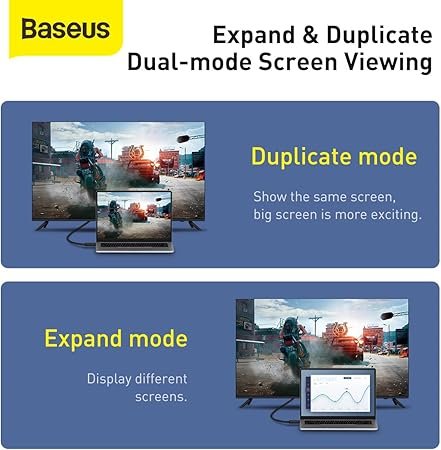 Baseus

Expand & Duplicate
Dual-mode Screen Viewing

Duplicate mode

Show the same screen, big screen is more exciting.

Expand mode

Display different screens.